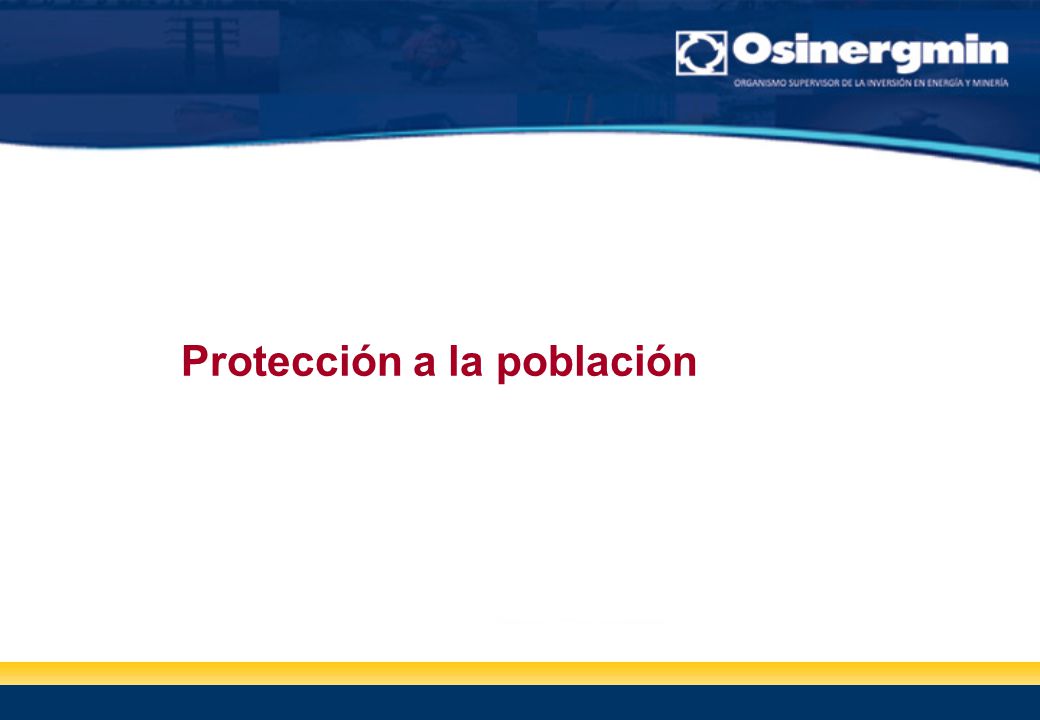 Osinergmin
ORGANISMO SUPERVISOR DE LA INVERSIÓN EN ENERGÍA Y MINERÍA

Protección a la población